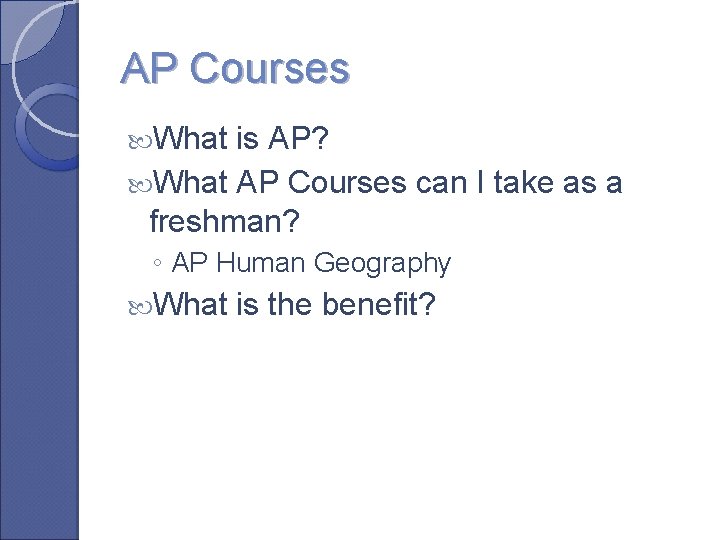 AP Courses

What is AP?

What AP Courses can I take as a freshman?

◦ AP Human Geography

What is the benefit?